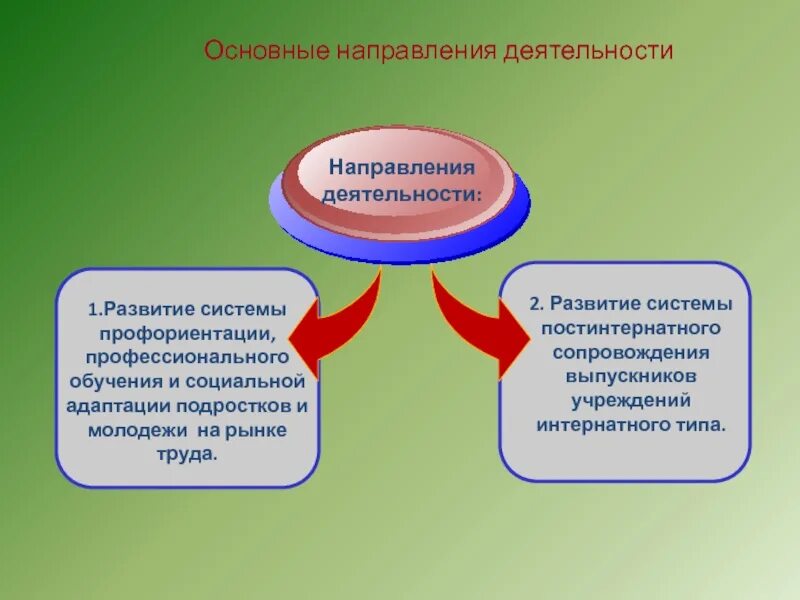 Основные направления деятельности

Направления деятельности:

1.Развитие системы профориентации, профессионального обучения и социальной адаптации подростков и молодежи на рынке труда.

2. Развитие системы постинтернатного сопровождения выпускников учреждений интернатного типа.